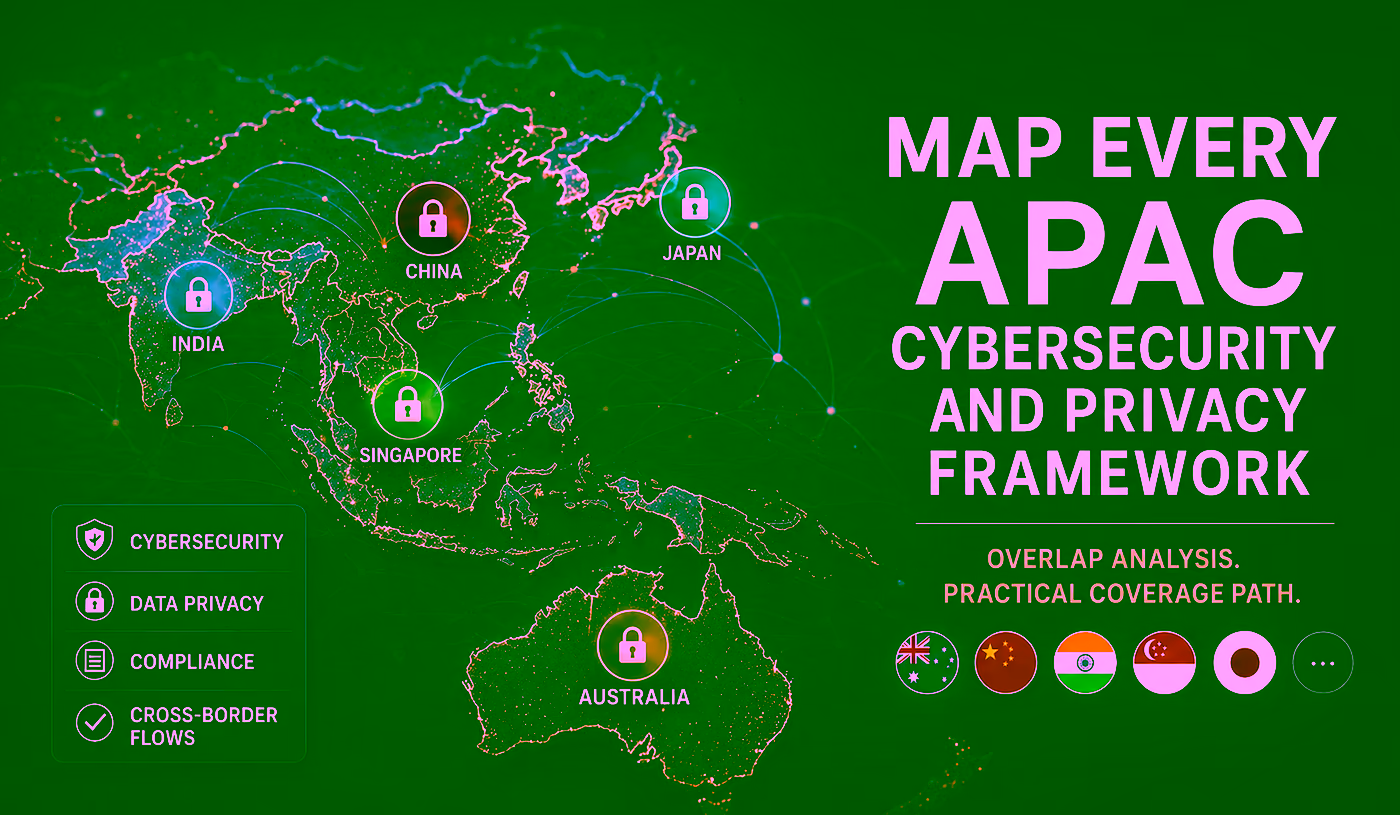 CHINA

JAPAN

INDIA

SINGAPORE

AUSTRALIA

CYBERSECURITY

DATA PRIVACY

COMPLIANCE

CROSS-BORDER FLOWS

MAP EVERY APAC CYBERSECURITY AND PRIVACY FRAMEWORK

OVERLAP ANALYSIS. PRACTICAL COVERAGE PATH.

...